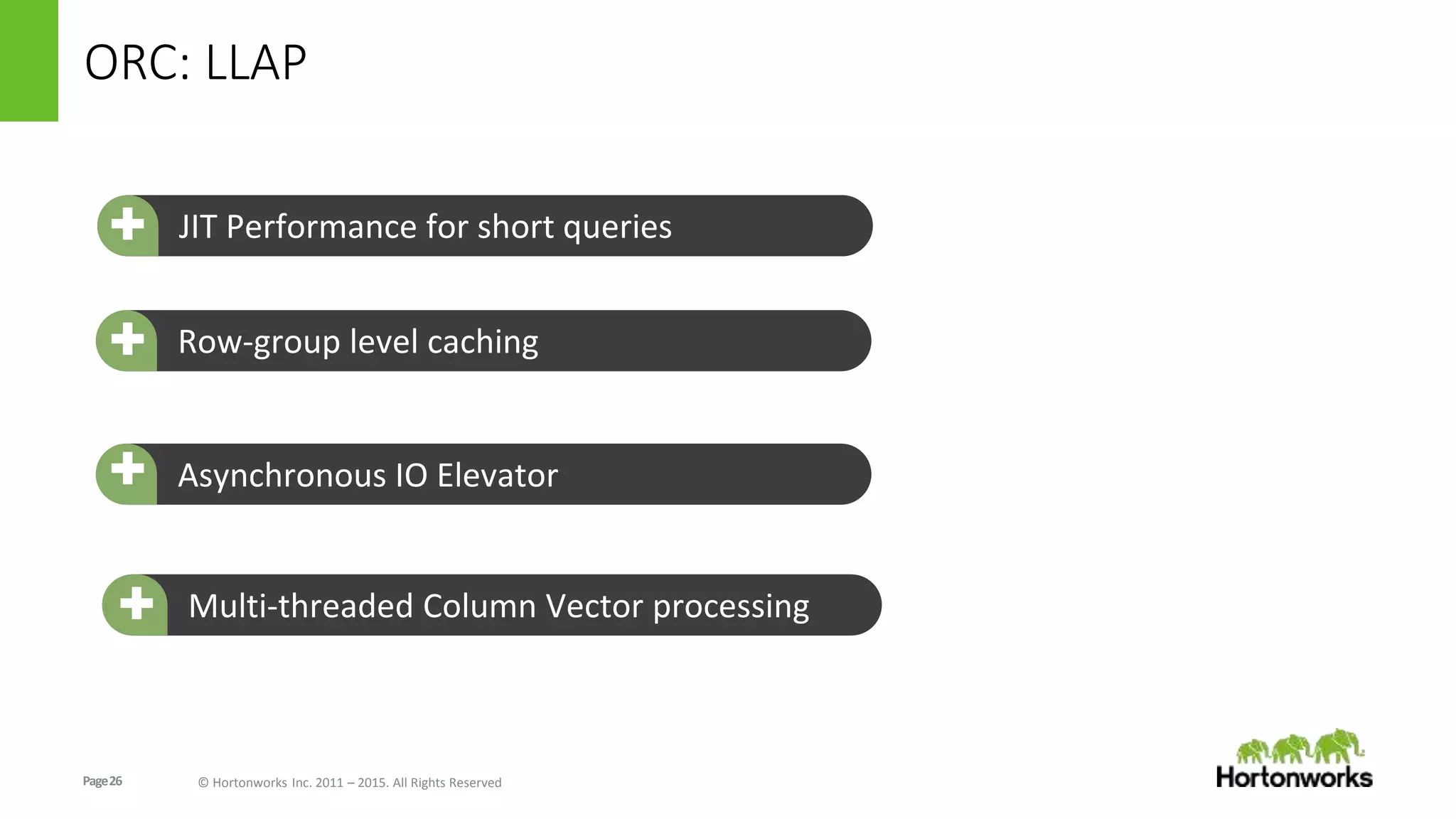 ORC: LLAP

JIT Performance for short queries

Row-group level caching

Asynchronous IO Elevator

Multi-threaded Column Vector processing

Page 26

© Hortonworks Inc. 2011 – 2015. All Rights Reserved

Hortonworks